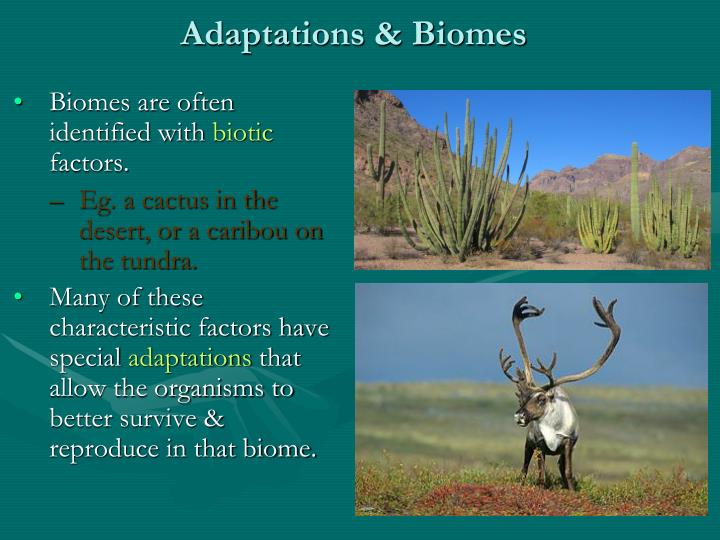 Adaptations & Biomes

• Biomes are often identified with biotic factors.

– Eg. a cactus in the desert, or a caribou on the tundra.

• Many of these characteristic factors have special adaptations that allow the organisms to better survive & reproduce in that biome.